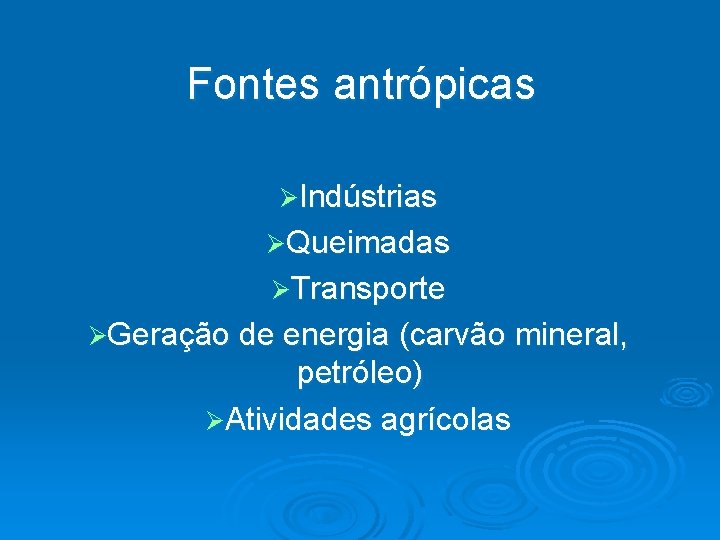 Fontes antrópicas

➢Indústrias
➢Queimadas
➢Transporte
➢Geração de energia (carvão mineral, petróleo)
➢Atividades agrícolas